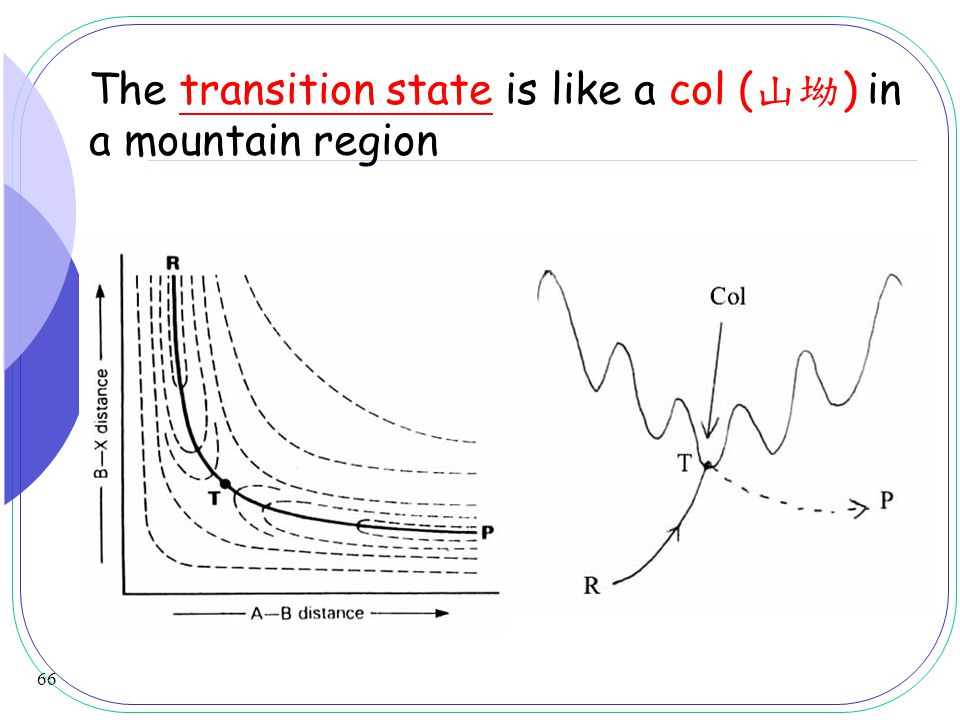 The transition state is like a col (山坳) in a mountain region

R

B—X distance

T

P

A—B distance

Col

T

P

R

66